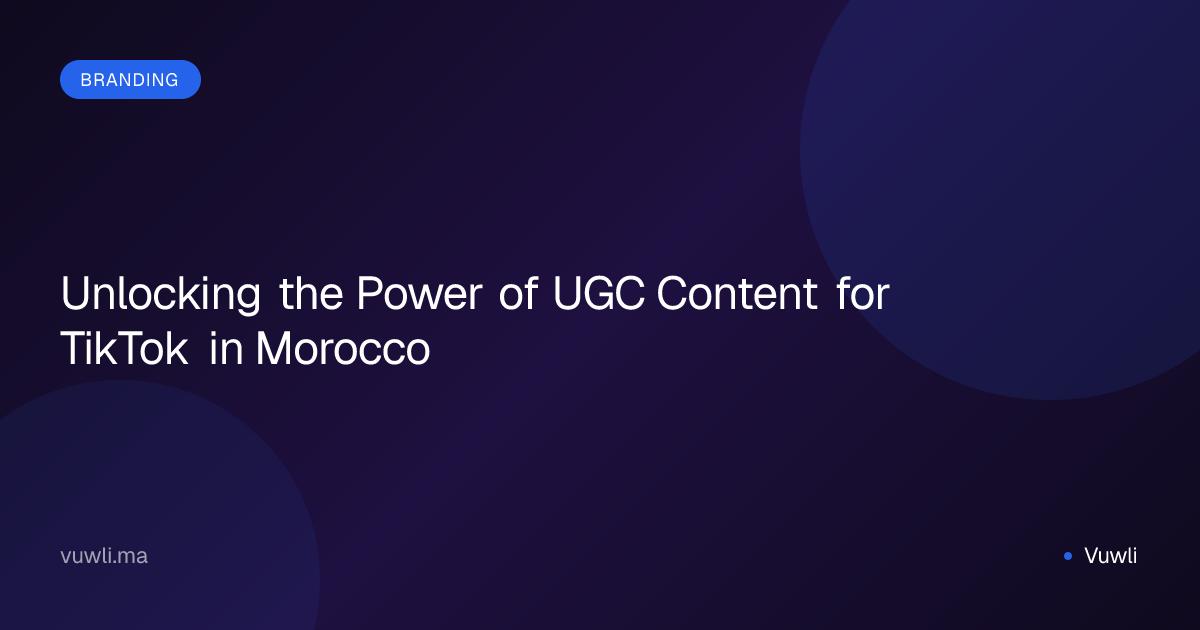 BRANDING

Unlocking the Power of UGC Content for TikTok in Morocco

vuwli.ma

Vuwli